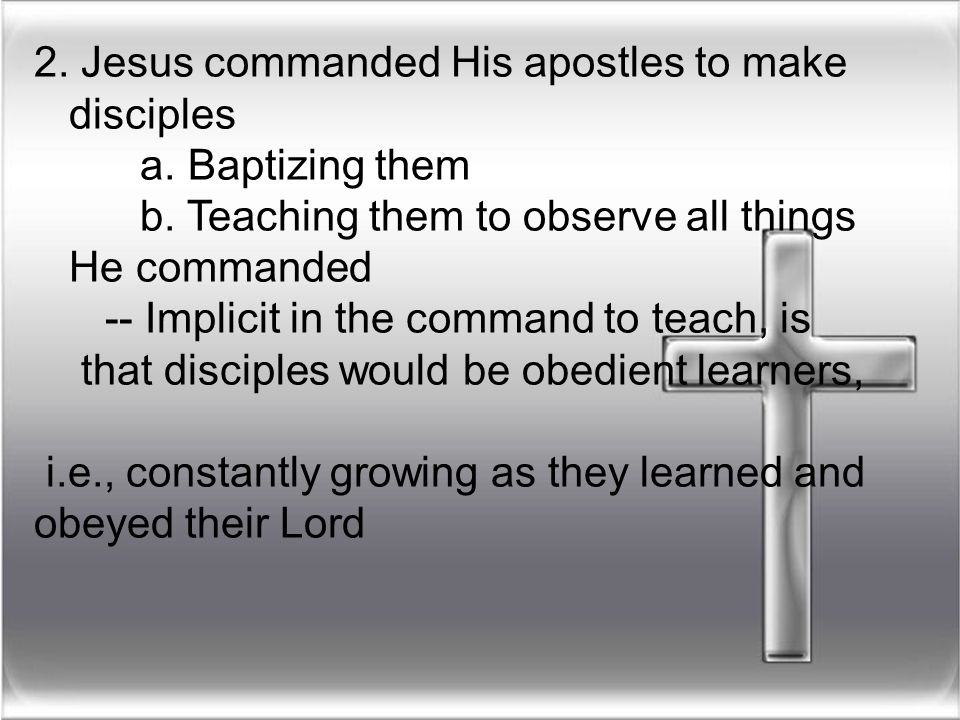 2. Jesus commanded His apostles to make disciples

a. Baptizing them

b. Teaching them to observe all things He commanded

-- Implicit in the command to teach, is that disciples would be obedient learners,

i.e., constantly growing as they learned and obeyed their Lord